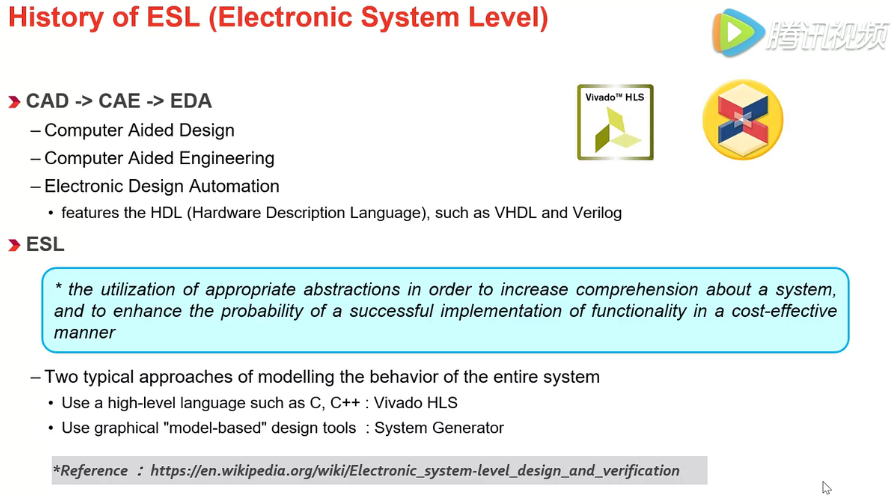 History of ESL (Electronic System Level)

腾讯视频

Vivado™ HLS

CAD -> CAE -> EDA

– Computer Aided Design

– Computer Aided Engineering

– Electronic Design Automation

• features the HDL (Hardware Description Language), such as VHDL and Verilog

ESL

* the utilization of appropriate abstractions in order to increase comprehension about a system, and to enhance the probability of a successful implementation of functionality in a cost-effective manner

– Two typical approaches of modelling the behavior of the entire system

• Use a high-level language such as C, C++ : Vivado HLS

• Use graphical "model-based" design tools : System Generator

*Reference ： https://en.wikipedia.org/wiki/Electronic_system-level_design_and_verification